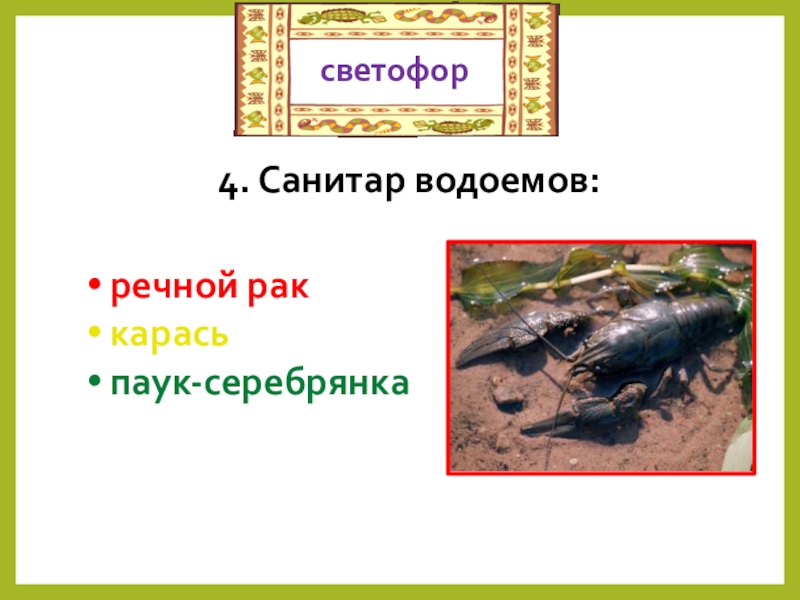 светофор

4. Санитар водоемов:

• речной рак
• карась
• паук-серебрянка